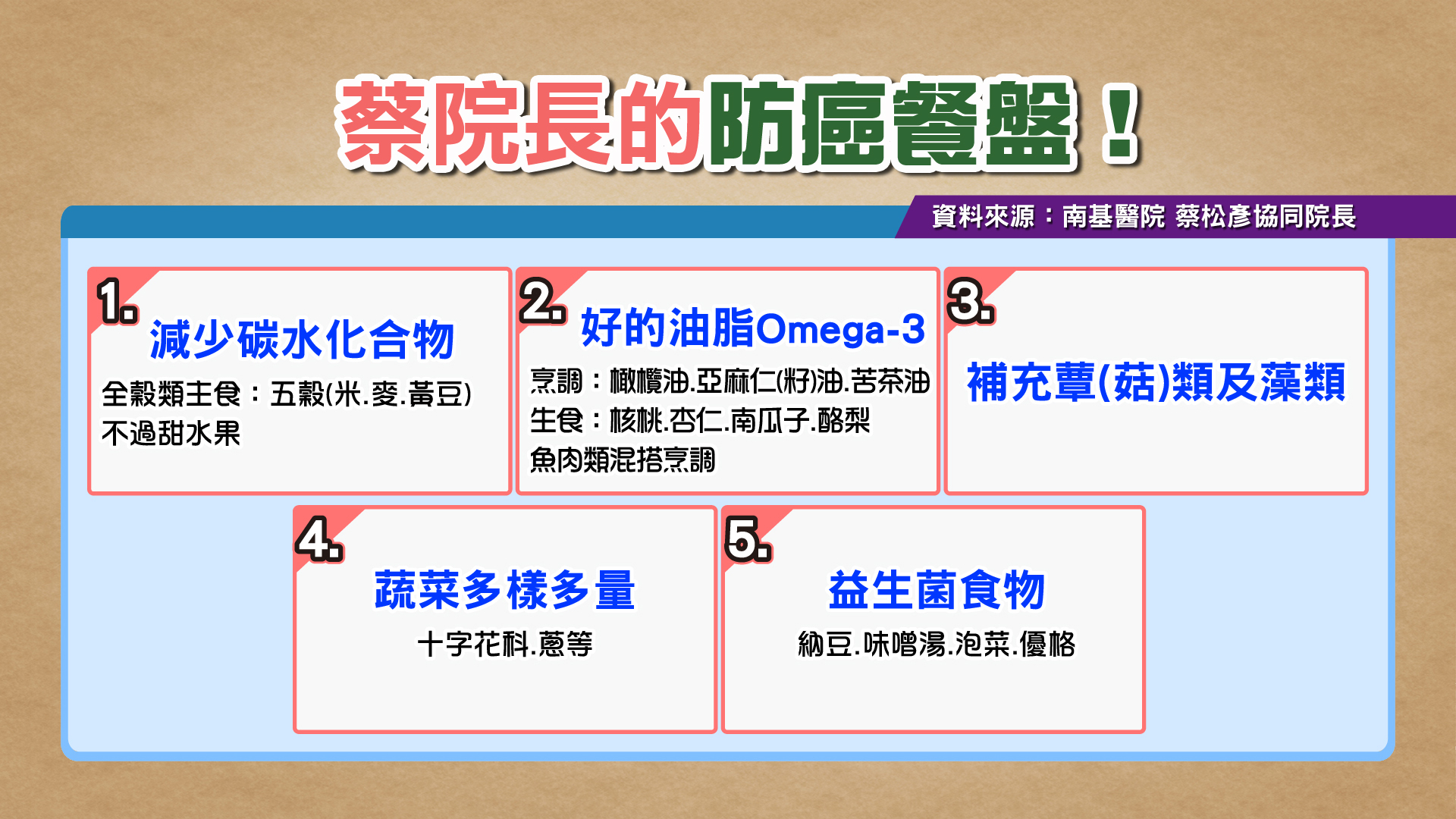 蔡院長的防癌餐盤！

資料來源：南基醫院 蔡松彥協同院長

1. 減少碳水化合物
全穀類主食：五穀(米.麥.黃豆)
不過甜水果

2. 好的油脂Omega-3
烹調：橄欖油.亞麻仁(籽)油.苦茶油
生食：核桃.杏仁.南瓜子.酪梨
魚肉類混搭烹調

3. 補充蕈(菇)類及藻類

4. 蔬菜多樣多量
十字花科.蔥等

5. 益生菌食物
納豆.味噌湯.泡菜.優格